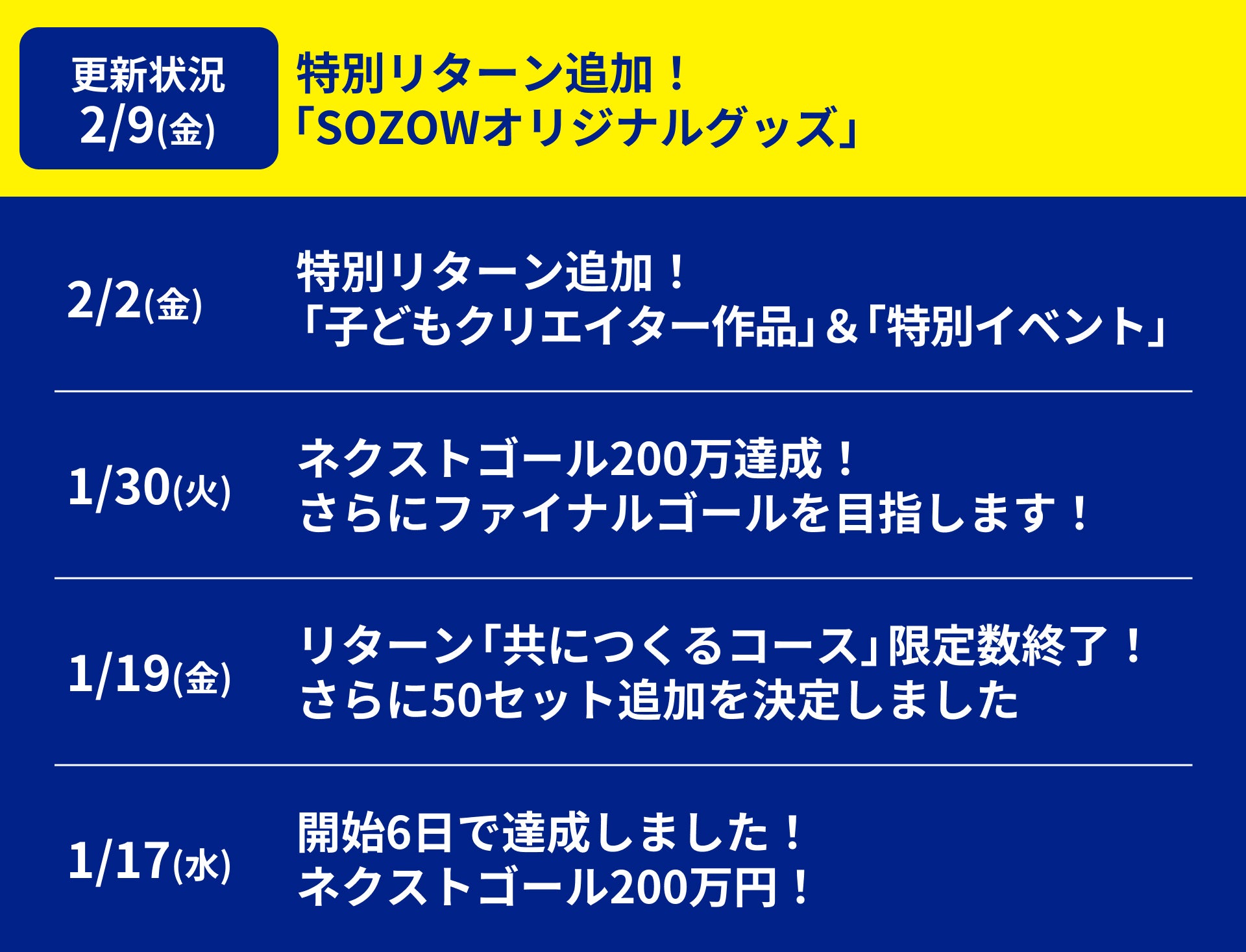 更新状況
2/9(金)

特別リターン追加！
「SOZOWオリジナルグッズ」

2/2(金)

特別リターン追加！
「子どもクリエイター作品」&「特別イベント」

1/30(火)

ネクストゴール200万達成！
さらにファイナルゴールを目指します！

1/19(金)

リターン「共につくるコース」限定数終了！
さらに50セット追加を決定しました

1/17(水)

開始6日で達成しました！
ネクストゴール200万円！